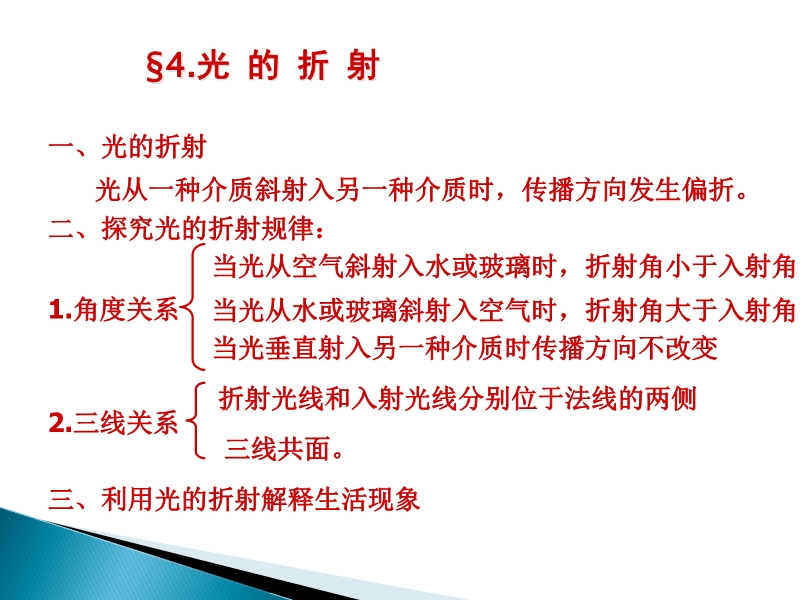 §4.光 的 折 射

一、光的折射

光从一种介质斜射入另一种介质时，传播方向发生偏折。

二、探究光的折射规律：

1.角度关系

当光从空气斜射入水或玻璃时，折射角小于入射角

当光从水或玻璃斜射入空气时，折射角大于入射角

当光垂直射入另一种介质时传播方向不改变

2.三线关系

折射光线和入射光线分别位于法线的两侧

三线共面。

三、利用光的折射解释生活现象